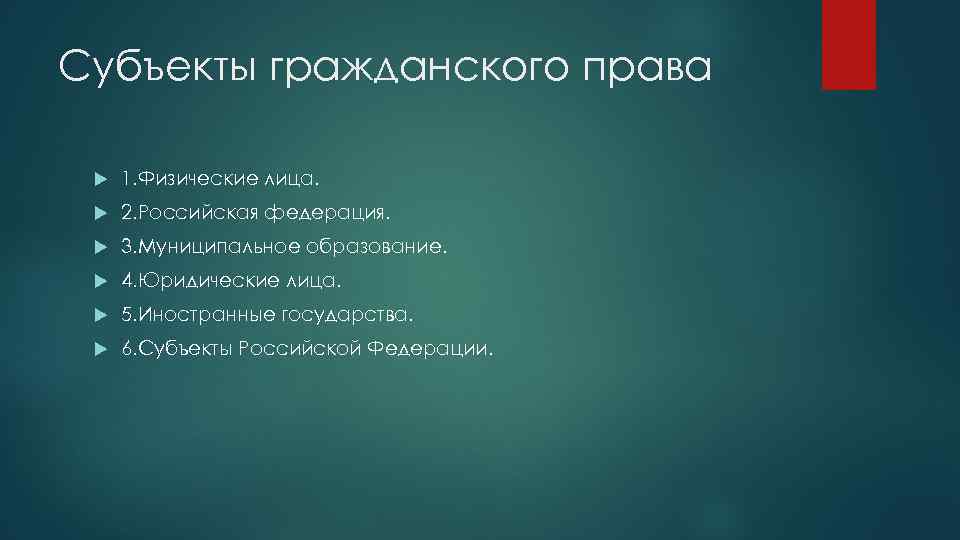 Субъекты гражданского права

1.Физические лица.
2.Российская федерация.
3.Муниципальное образование.
4.Юридические лица.
5.Иностранные государства.
6.Субъекты Российской Федерации.